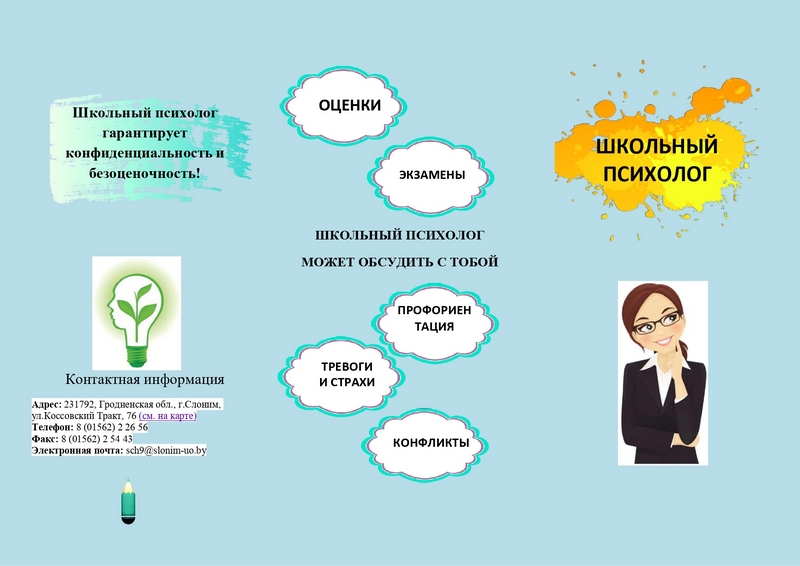 Школьный психолог гарантирует конфиденциальность и безоценочность!

Контактная информация

Адрес: 231792, Гродненская обл., г.Слоним, ул.Коссовский Тракт, 76 (см. на карте)
Телефон: 8 (01562) 2 26 56
Факс: 8 (01562) 2 54 43
Электронная почта: sch9@slonim-uo.by

ОЦЕНКИ

ЭКЗАМЕНЫ

ШКОЛЬНЫЙ ПСИХОЛОГ МОЖЕТ ОБСУДИТЬ С ТОБОЙ

ПРОФОРИЕН ТАЦИЯ

ТРЕВОГИ И СТРАХИ

КОНФЛИКТЫ

ШКОЛЬНЫЙ ПСИХОЛОГ